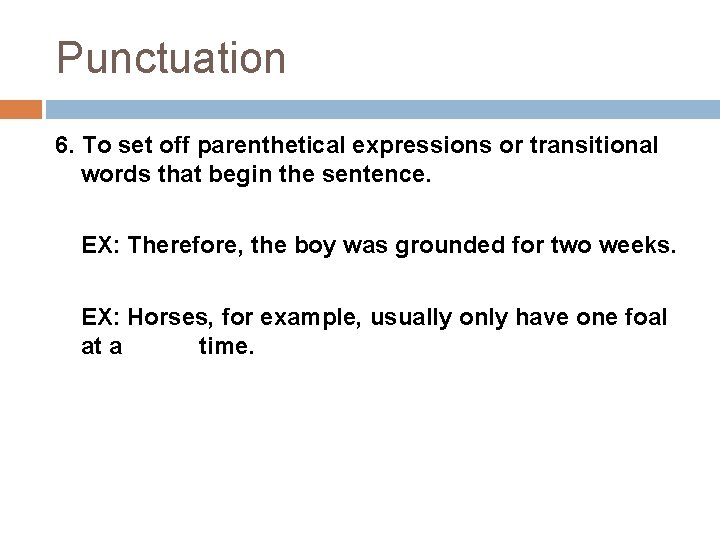 Punctuation

6. To set off parenthetical expressions or transitional words that begin the sentence.

EX: Therefore, the boy was grounded for two weeks.

EX: Horses, for example, usually only have one foal at a time.